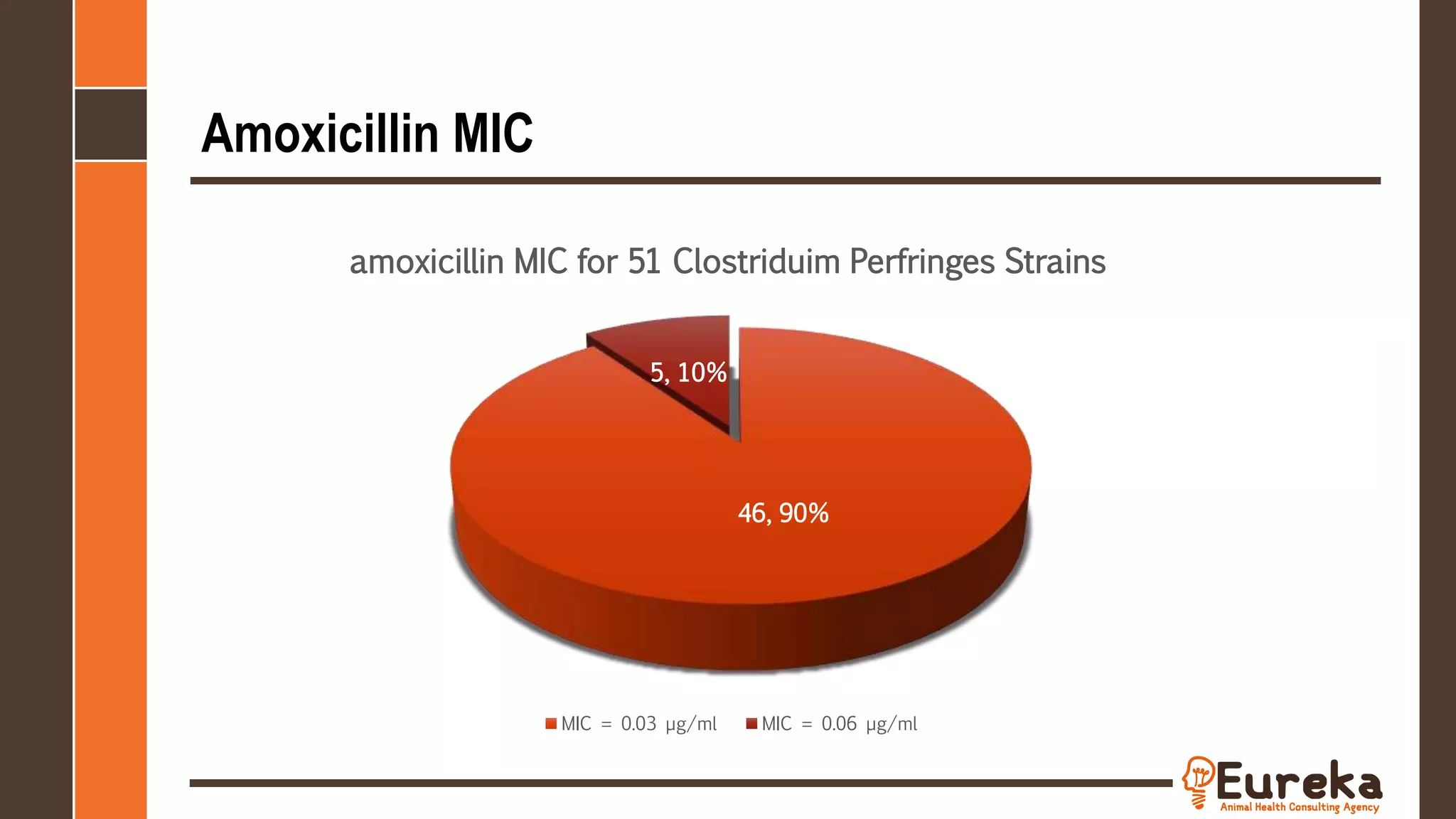 Amoxicillin MIC

amoxicillin MIC for 51 Clostriduim Perfringes Strains

5, 10%

46, 90%

MIC = 0.03 μg/ml MIC = 0.06 μg/ml

Eureka
Animal Health Consulting Agency